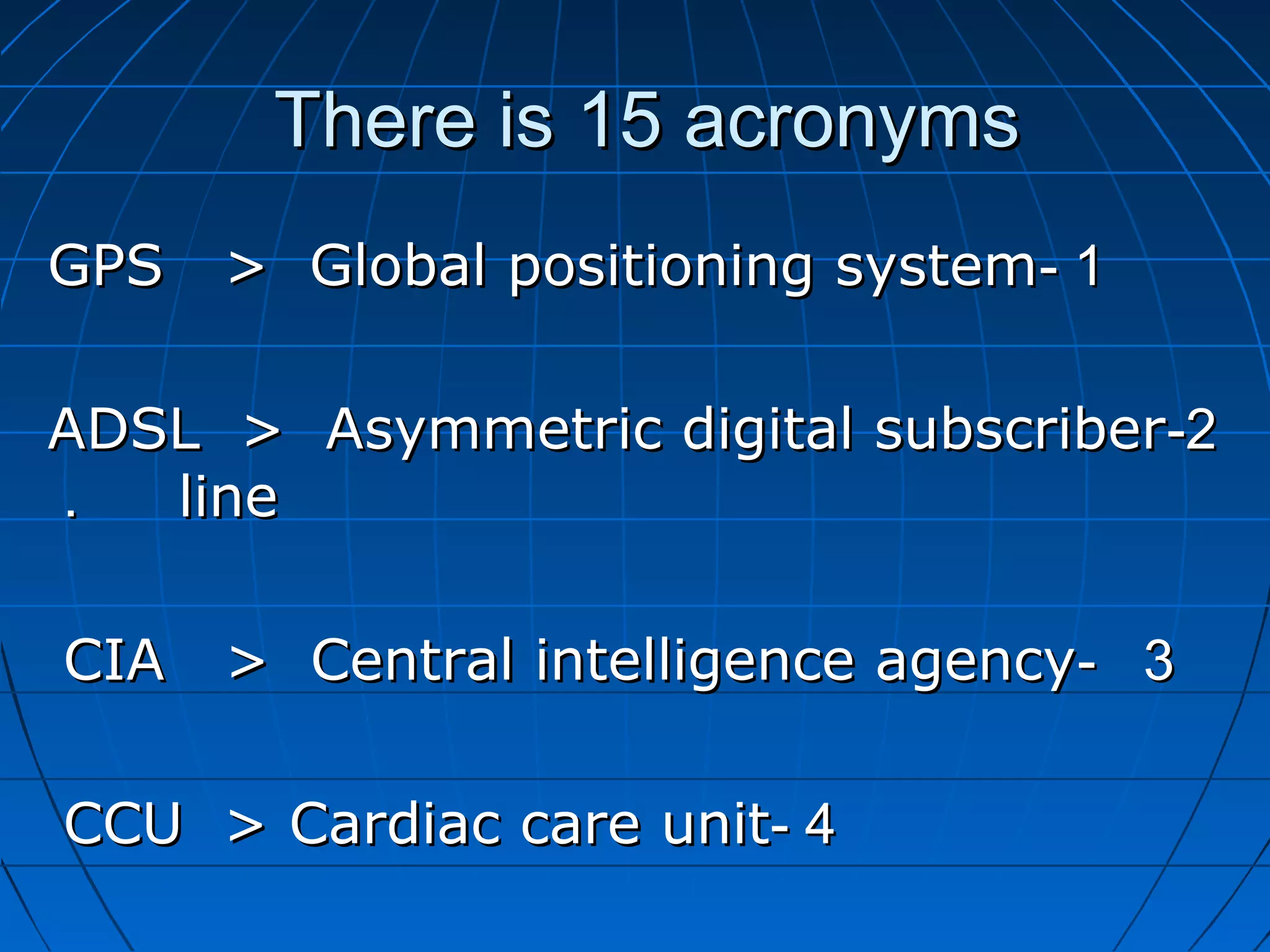 There is 15 acronyms

GPS > Global positioning system- 1

ADSL > Asymmetric digital subscriber-2
. line

CIA > Central intelligence agency- 3

CCU > Cardiac care unit- 4